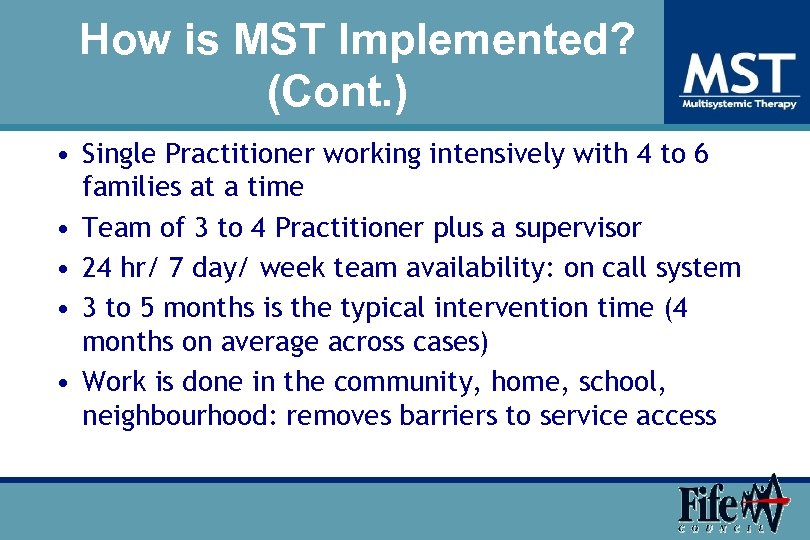 How is MST Implemented? (Cont.)

MST
Multisystemic Therapy

• Single Practitioner working intensively with 4 to 6 families at a time
• Team of 3 to 4 Practitioner plus a supervisor
• 24 hr/ 7 day/ week team availability: on call system
• 3 to 5 months is the typical intervention time (4 months on average across cases)
• Work is done in the community, home, school, neighbourhood: removes barriers to service access

Fife
COUNCIL